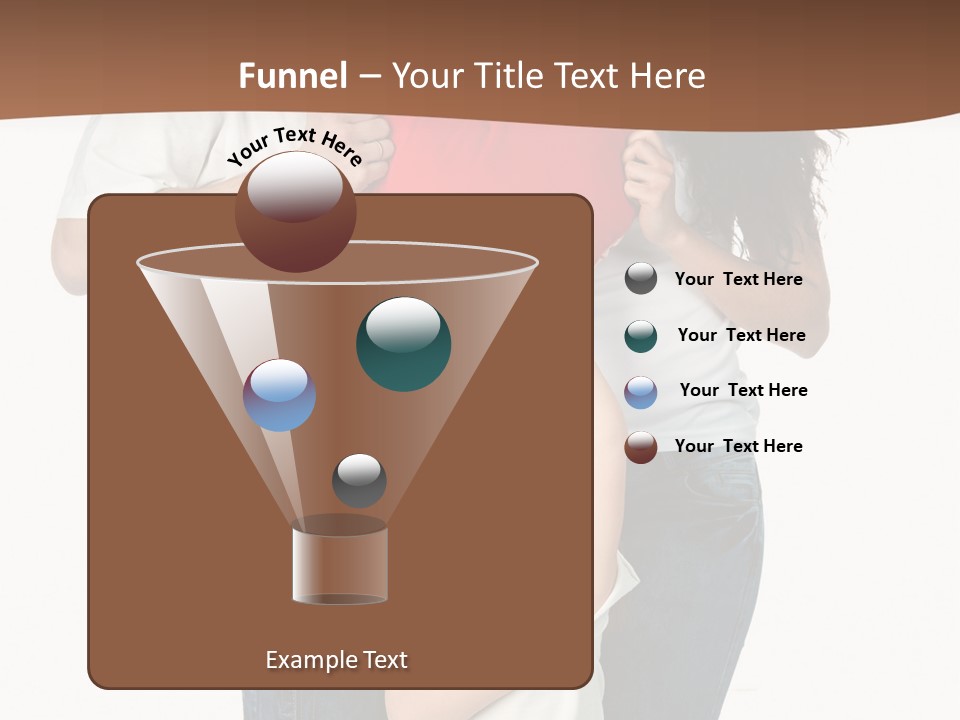 Funnel – Your Title Text Here

Your Text Here

Your Text Here

Your Text Here

Your Text Here

Your Text Here

Example Text